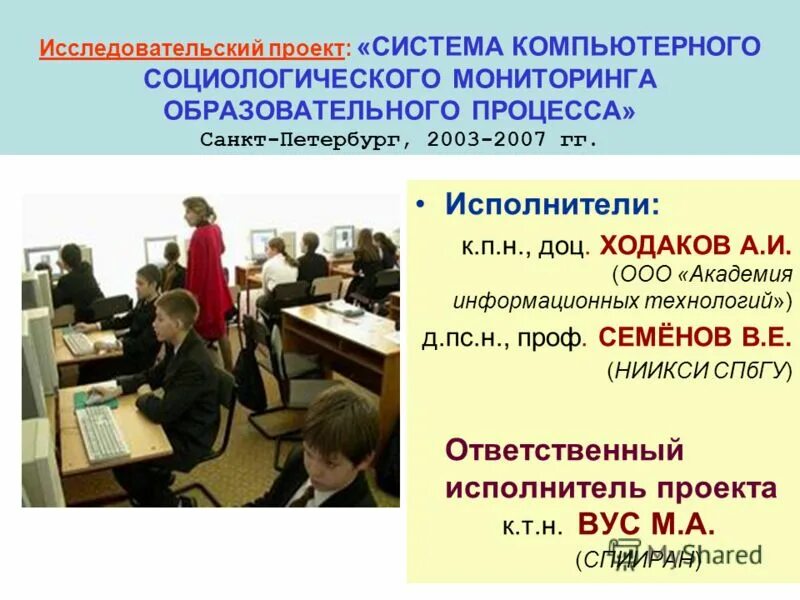 Исследовательский проект: «СИСТЕМА КОМПЬЮТЕРНОГО СОЦИОЛОГИЧЕСКОГО МОНИТОРИНГА ОБРАЗОВАТЕЛЬНОГО ПРОЦЕССА»
Санкт-Петербург, 2003-2007 гг.

• Исполнители:

к.п.н., доц. ХОДАКОВ А.И.
(ООО «Академия информационных технологий»)

д.пс.н., проф. СЕМЁНОВ В.Е.
(НИИКСИ СПбГУ)

Ответственный исполнитель проекта
к.т.н. ВУС М.А.
(СПИИРАН)

MyShared